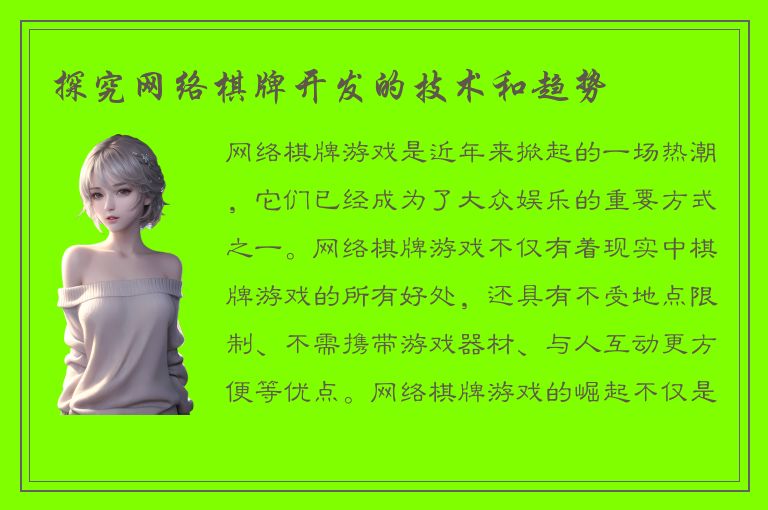 探究网络棋牌开发的技术和趋势

网络棋牌游戏是近年来掀起的一场热潮，它们已经成为了大众娱乐的重要方式之一。网络棋牌游戏不仅有着现实中棋牌游戏的所有好处，还具有不受地点限制、不需携带游戏器材、与人互动更方便等优点。网络棋牌游戏的崛起不仅是